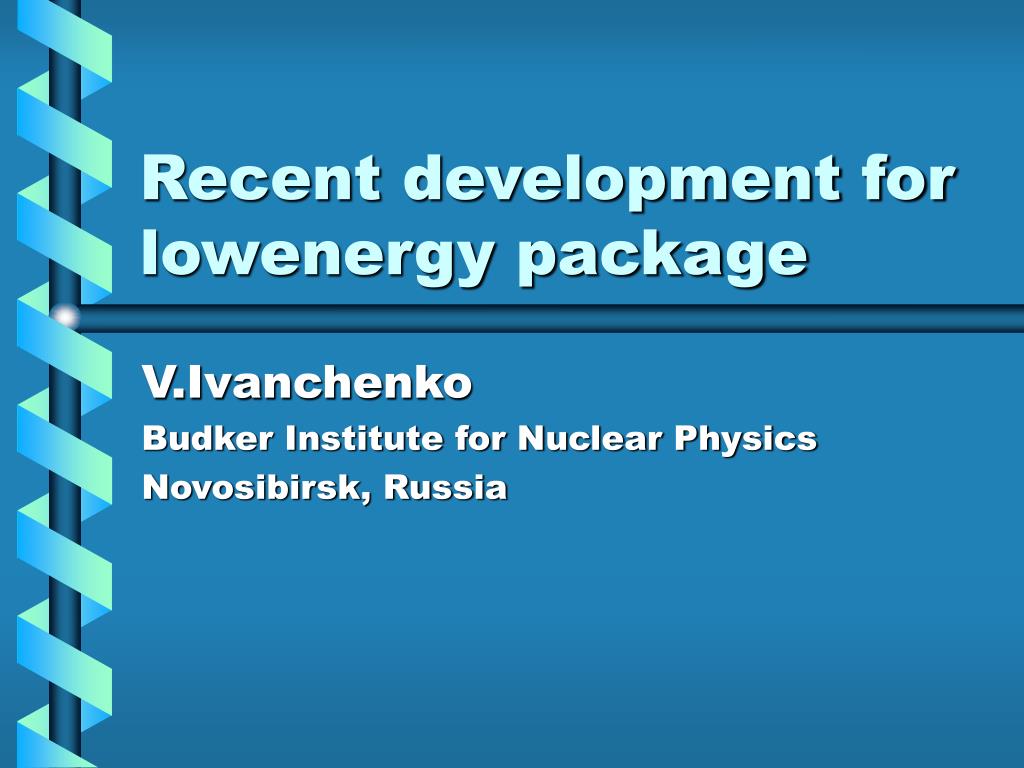 Recent development for lowenergy package

V.Ivanchenko

Budker Institute for Nuclear Physics

Novosibirsk, Russia